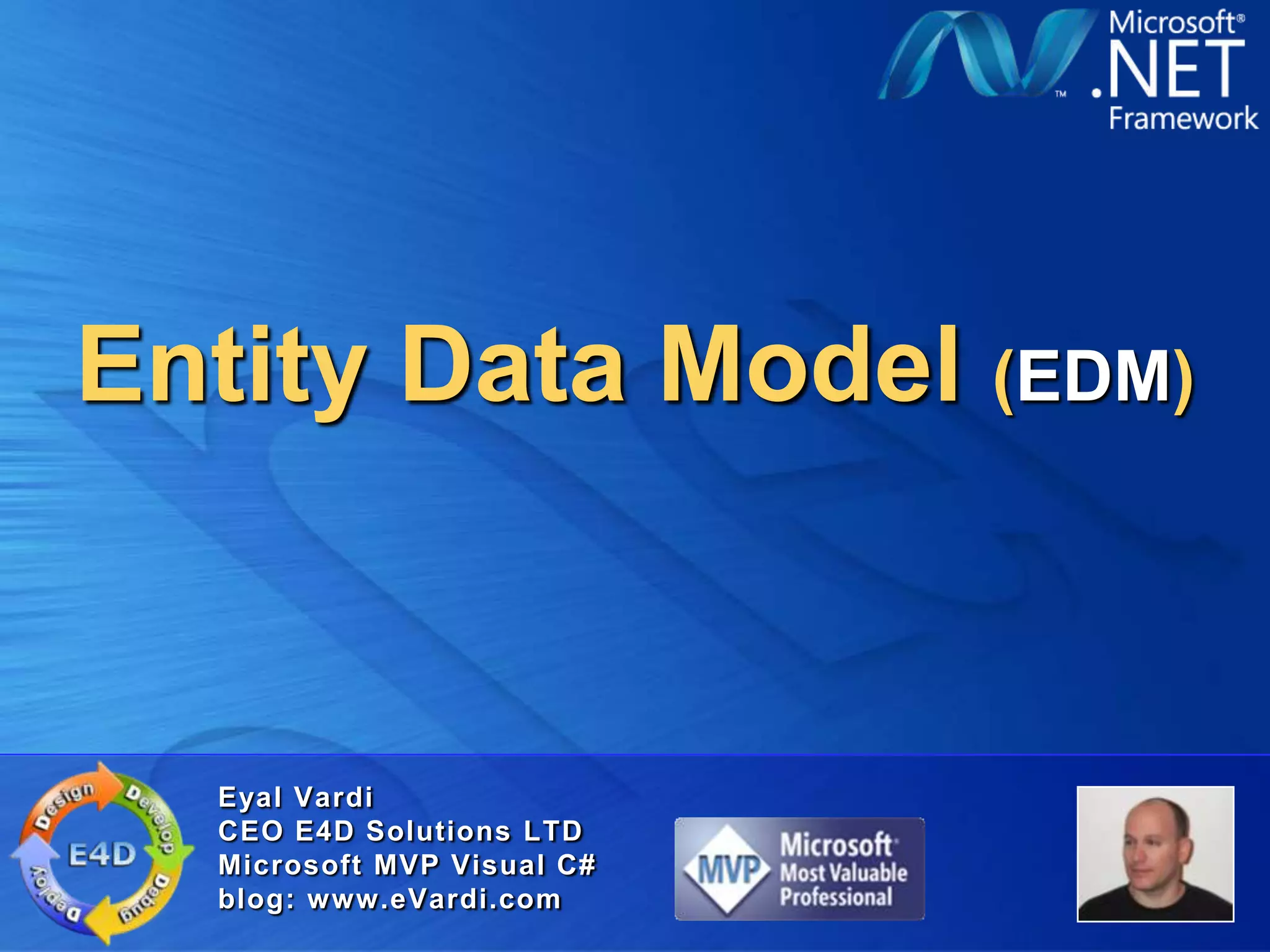 Microsoft® .NET Framework

Entity Data Model (EDM)

Design Develop Debug Deploy E4D

Eyal Vardi
CEO E4D Solutions LTD
Microsoft MVP Visual C#
blog: www.eVardi.com

MVP Microsoft Most Valuable Professional